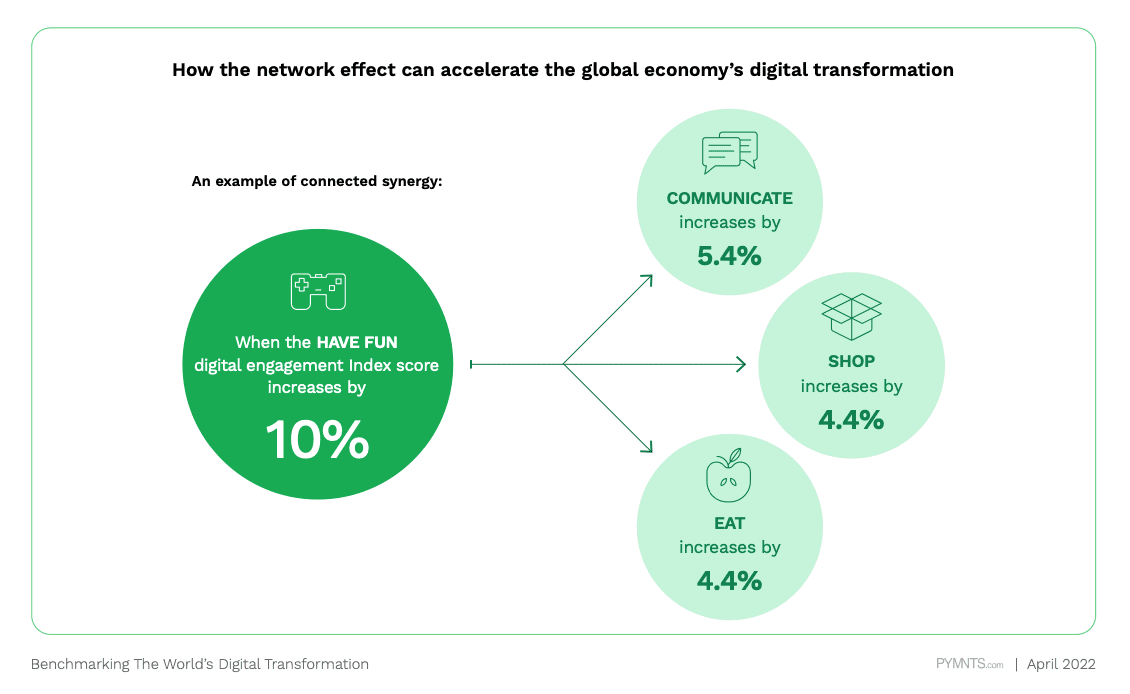 How the network effect can accelerate the global economy's digital transformation

An example of connected synergy:

When the HAVE FUN digital engagement Index score increases by

10%

COMMUNICATE increases by

5.4%

SHOP increases by

4.4%

EAT increases by

4.4%

Benchmarking The World's Digital Transformation

PYMNTS.com | April 2022